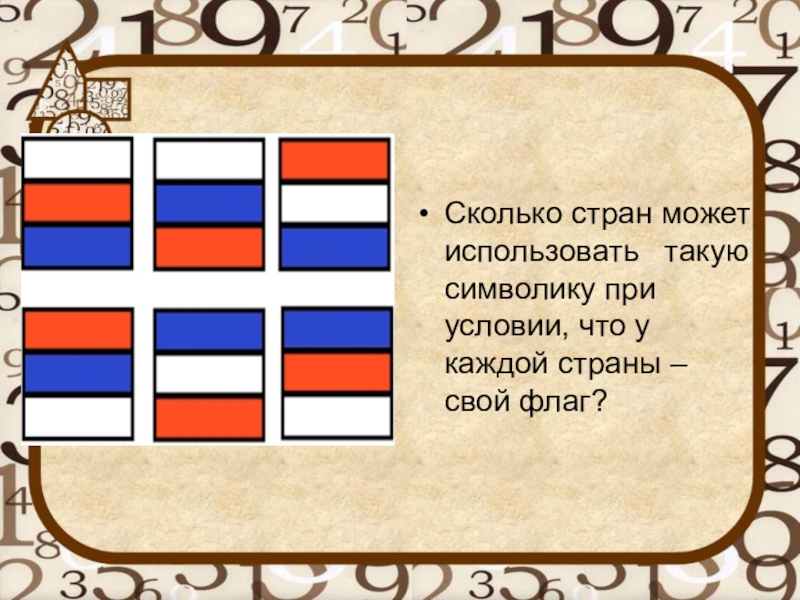 • Сколько стран может использовать такую символику при условии, что у каждой страны – свой флаг?